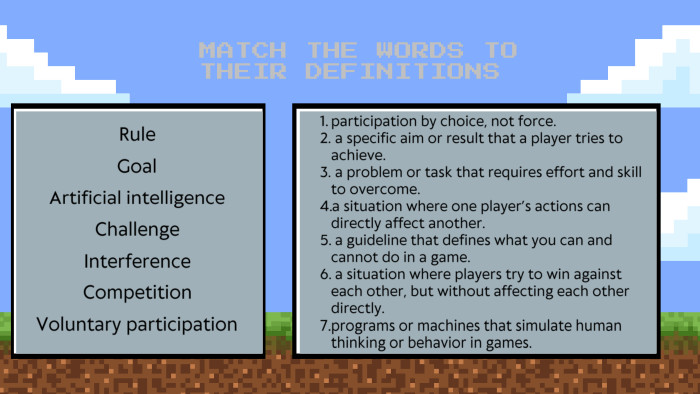 MATCH THE WORDS TO THEIR DEFINITIONS

Rule
Goal
Artificial intelligence
Challenge
Interference
Competition
Voluntary participation

1. participation by choice, not force.
2. a specific aim or result that a player tries to achieve.
3. a problem or task that requires effort and skill to overcome.
4.a situation where one player's actions can directly affect another.
5. a guideline that defines what you can and cannot do in a game.
6. a situation where players try to win against each other, but without affecting each other directly.
7.programs or machines that simulate human thinking or behavior in games.